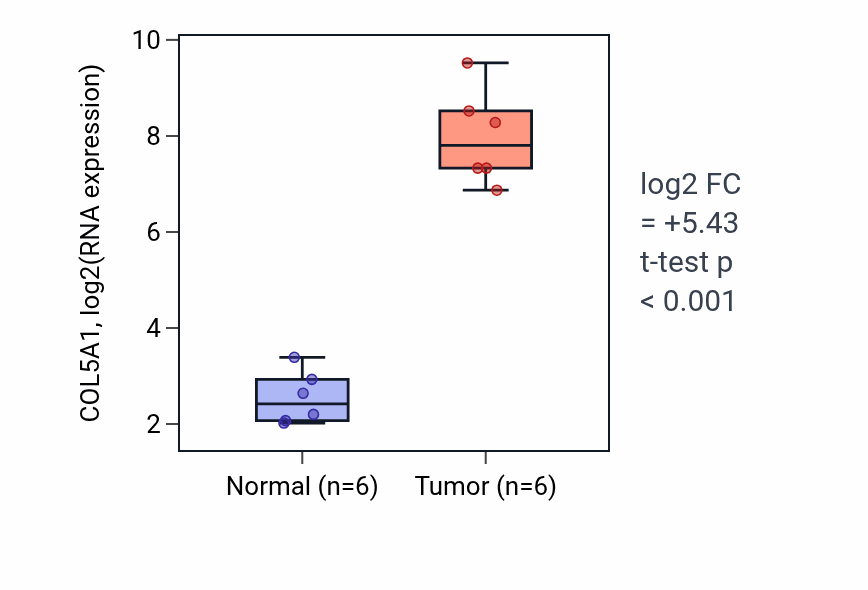 COL5A1, log2(RNA expression)

10
8
6
4
2

Normal (n=6)
Tumor (n=6)

log2 FC
= +5.43
t-test p
< 0.001